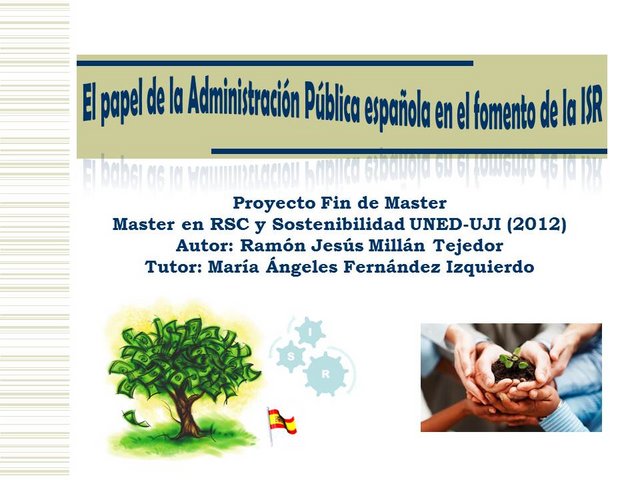 El papel de la Administración Pública española en el fomento de la ISR

Proyecto Fin de Master
Master en RSC y Sostenibilidad UNED-UJI (2012)
Autor: Ramón Jesús Millán Tejedor
Tutor: María Ángeles Fernández Izquierdo

I
S
R